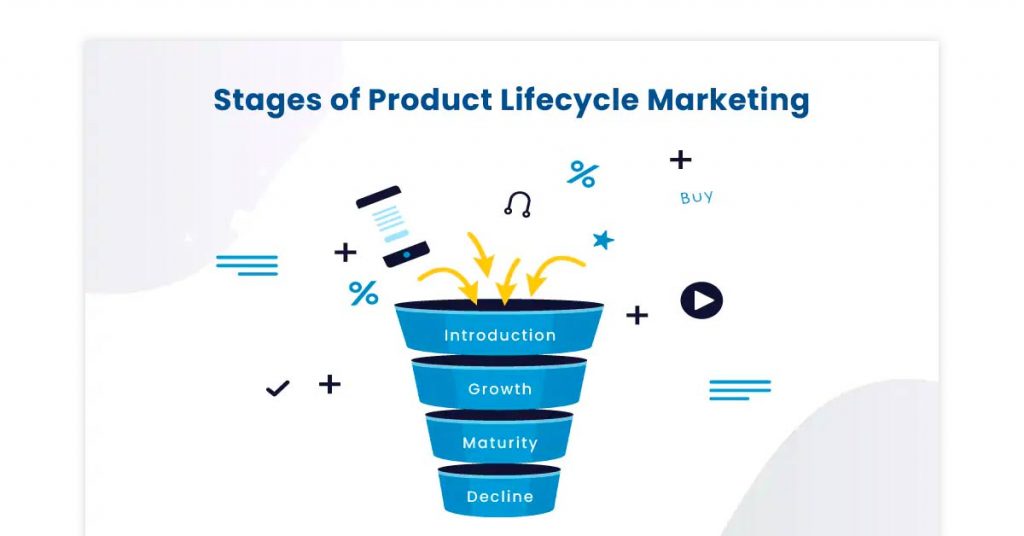 Stages of Product Lifecycle Marketing

%

+

BUY

+

%

+

+

Introduction

Growth

Maturity

Decline